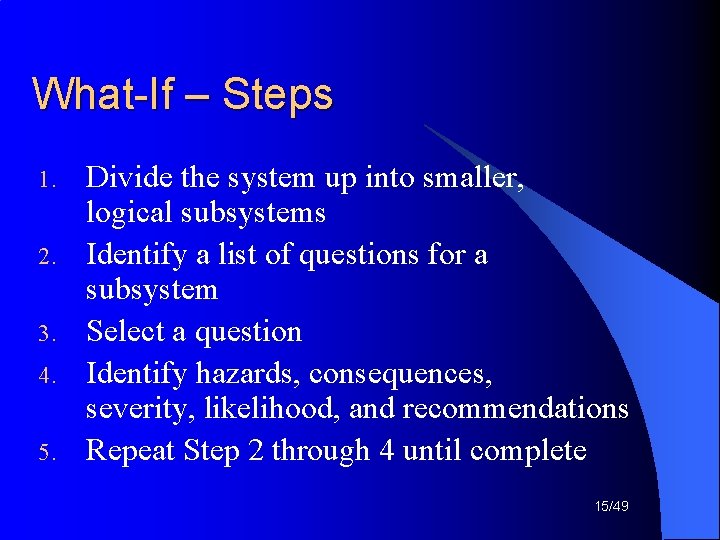 What-If – Steps

1. Divide the system up into smaller, logical subsystems
2. Identify a list of questions for a subsystem
3. Select a question
4. Identify hazards, consequences, severity, likelihood, and recommendations
5. Repeat Step 2 through 4 until complete

15/49